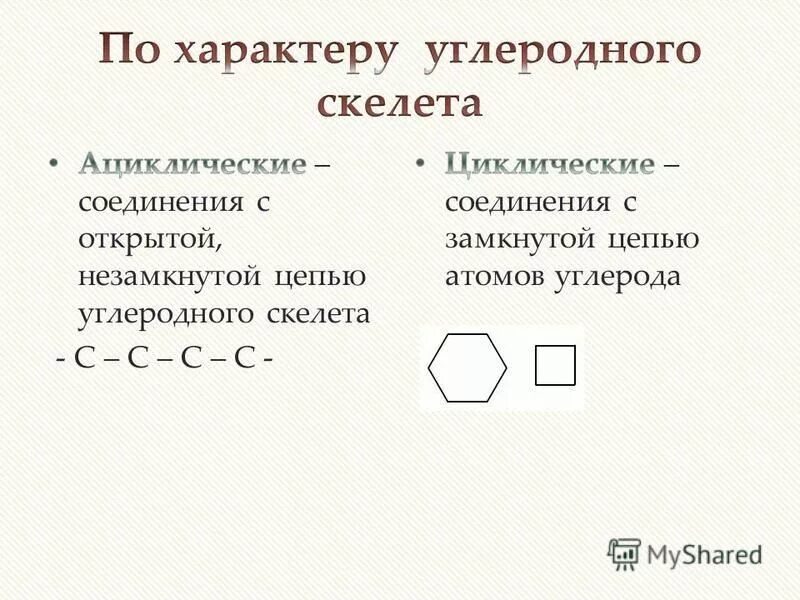 По характеру углеродного скелета

• Ациклические – соединения с открытой, незамкнутой цепью углеродного скелета

- C – C – C – C -

• Циклические – соединения с замкнутой цепью атомов углерода

MyShared